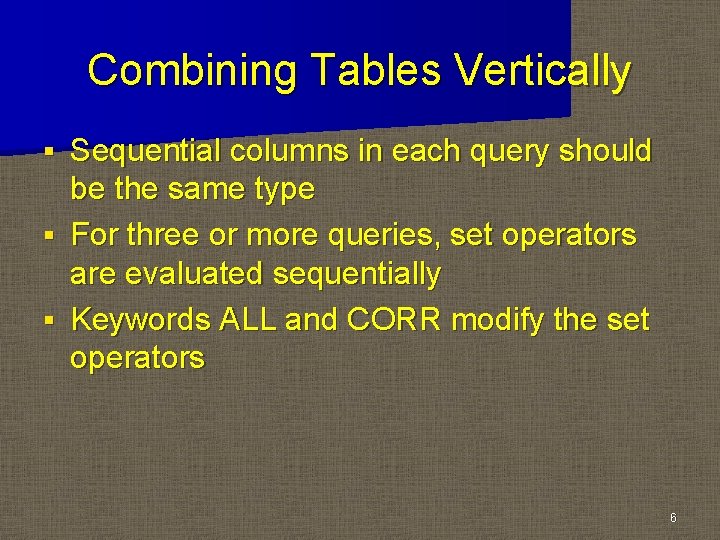 Combining Tables Vertically

▪ Sequential columns in each query should be the same type

▪ For three or more queries, set operators are evaluated sequentially

▪ Keywords ALL and CORR modify the set operators

6